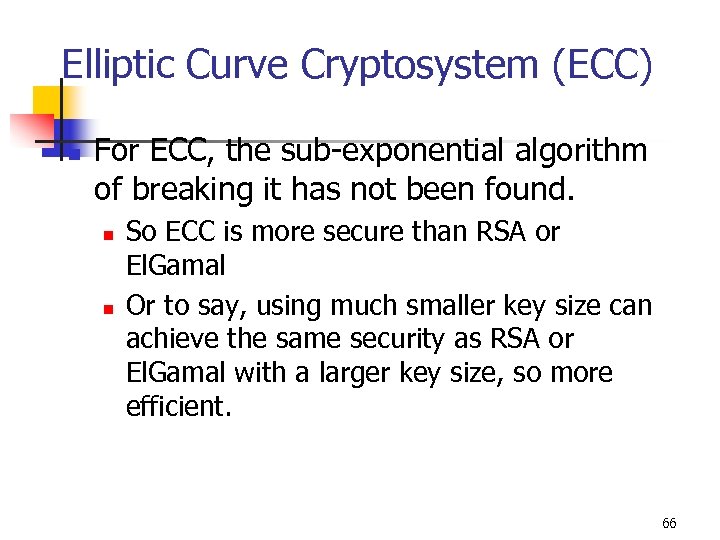 Elliptic Curve Cryptosystem (ECC)

For ECC, the sub-exponential algorithm of breaking it has not been found.

So ECC is more secure than RSA or ElGamal

Or to say, using much smaller key size can achieve the same security as RSA or ElGamal with a larger key size, so more efficient.

66